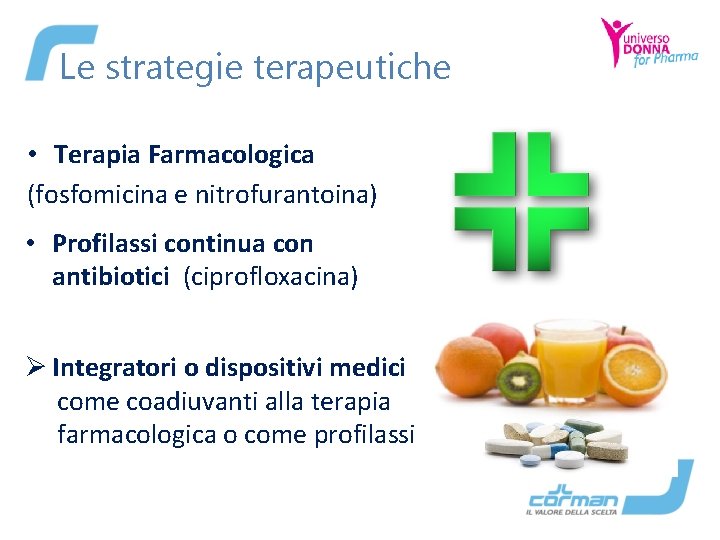 Le strategie terapeutiche

universo DONNA for Pharma

• Terapia Farmacologica
(fosfomicina e nitrofurantoina)

• Profilassi continua con antibiotici (ciprofloxacina)

➢ Integratori o dispositivi medici come coadiuvanti alla terapia farmacologica o come profilassi

corman
IL VALORE DELLA SCELTA